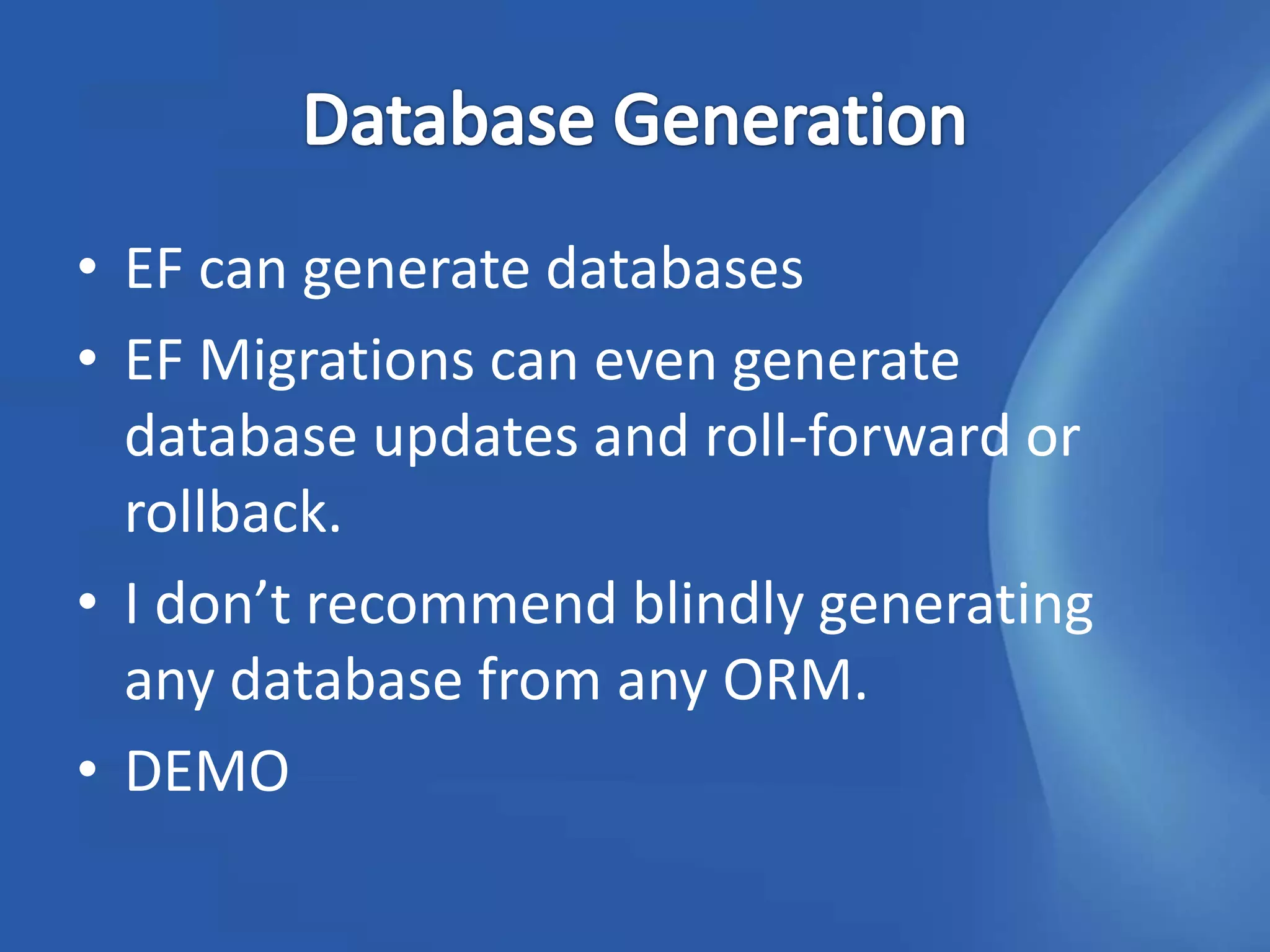 Database Generation

• EF can generate databases
• EF Migrations can even generate database updates and roll-forward or rollback.
• I don’t recommend blindly generating any database from any ORM.
• DEMO